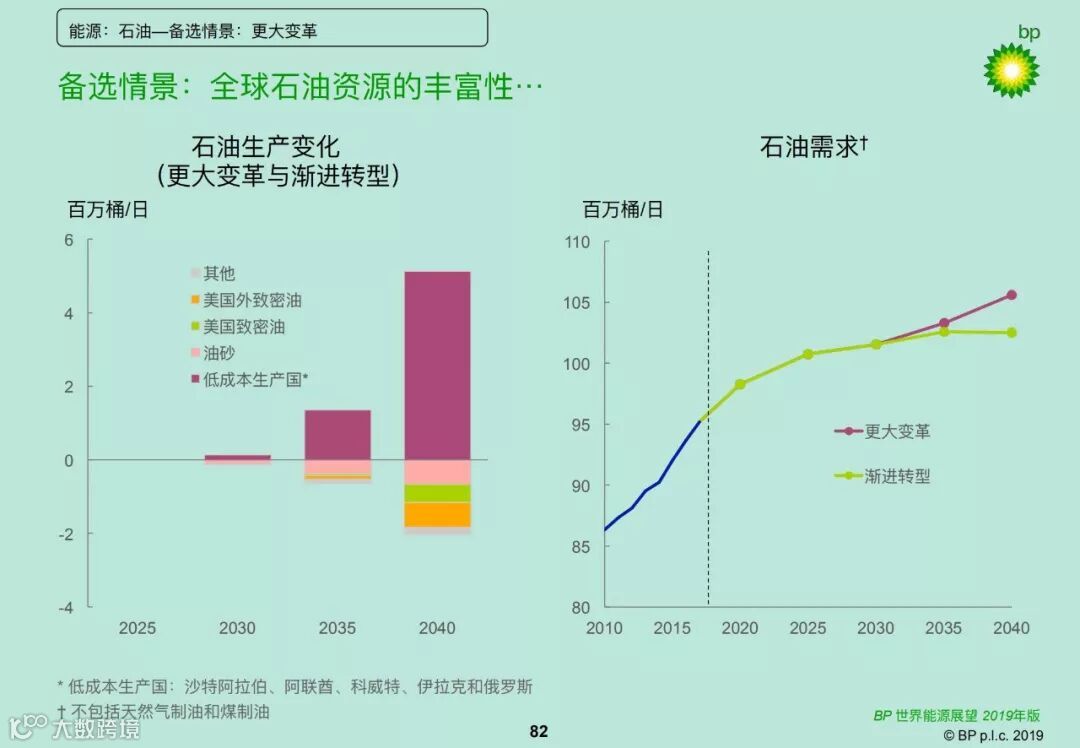 能源：石油—备选情景：更大变革

bp

备选情景：全球石油资源的丰富性…

石油生产变化
（更大变革与渐进转型）

百万桶/日

6
4
2
0
-2
-4

其他
美国外致密油
美国致密油
油砂
低成本生产国*

2025 2030 2035 2040

石油需求†

百万桶/日

110
105
100
95
90
85
80

更大变革
渐进转型

2010 2015 2020 2025 2030 2035 2040

* 低成本生产国：沙特阿拉伯、阿联酋、科威特、伊拉克和俄罗斯
† 不包括天然气制油和煤制油

大数跨境

82

BP 世界能源展望 2019年版
© BP p.l.c. 2019